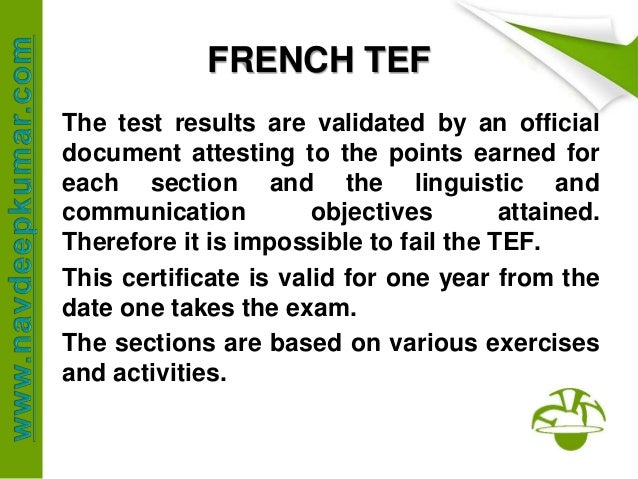 www.navdeepkumar.com

FRENCH TEF

The test results are validated by an official document attesting to the points earned for each section and the linguistic and communication objectives attained. Therefore it is impossible to fail the TEF.

This certificate is valid for one year from the date one takes the exam.

The sections are based on various exercises and activities.